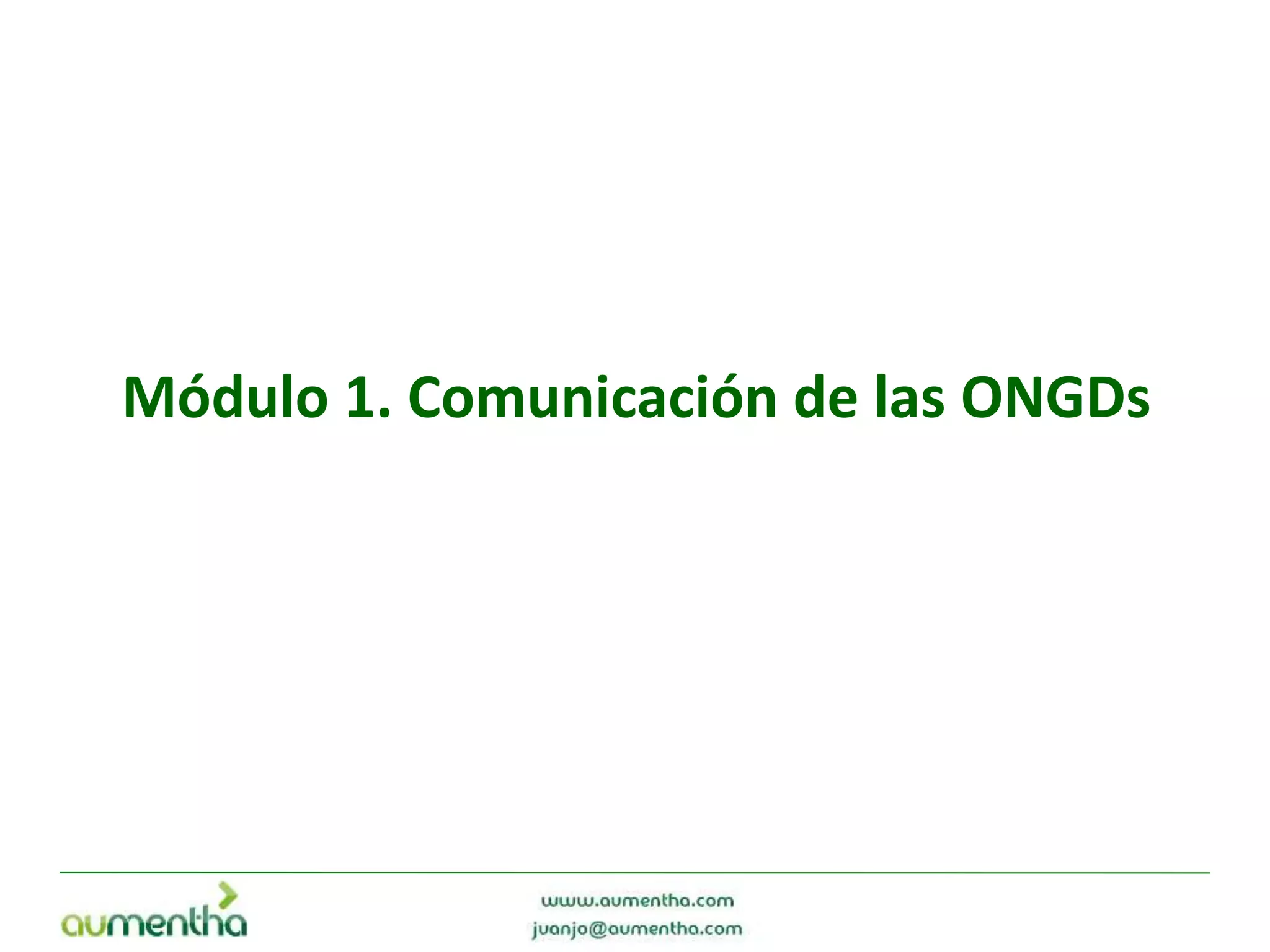 Módulo 1. Comunicación de las ONGDs

aumentha

www.aumentha.com
juanjo@aumentha.com